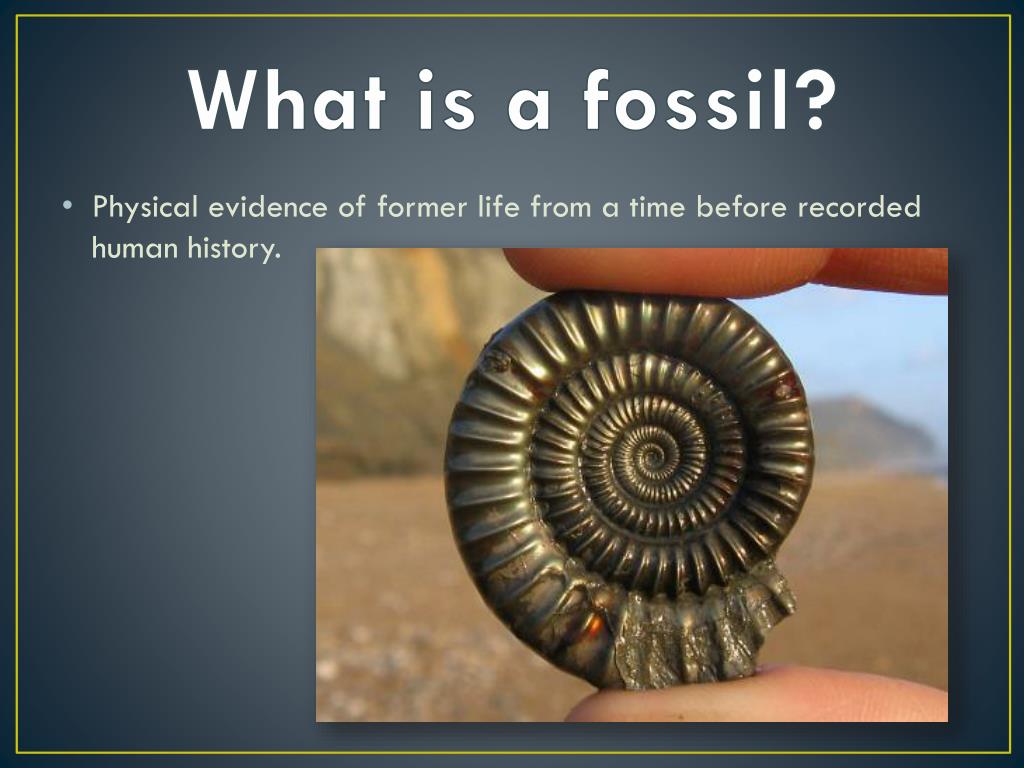 What is a fossil?

• Physical evidence of former life from a time before recorded human history.